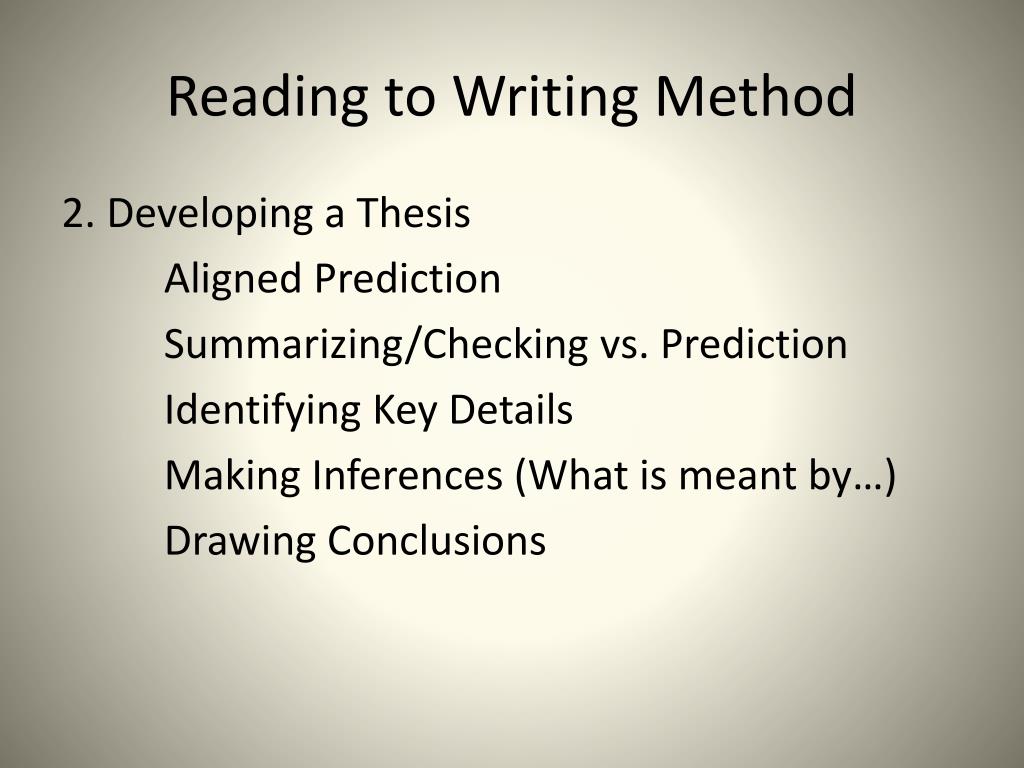 Reading to Writing Method

2. Developing a Thesis

Aligned Prediction

Summarizing/Checking vs. Prediction

Identifying Key Details

Making Inferences (What is meant by…)

Drawing Conclusions